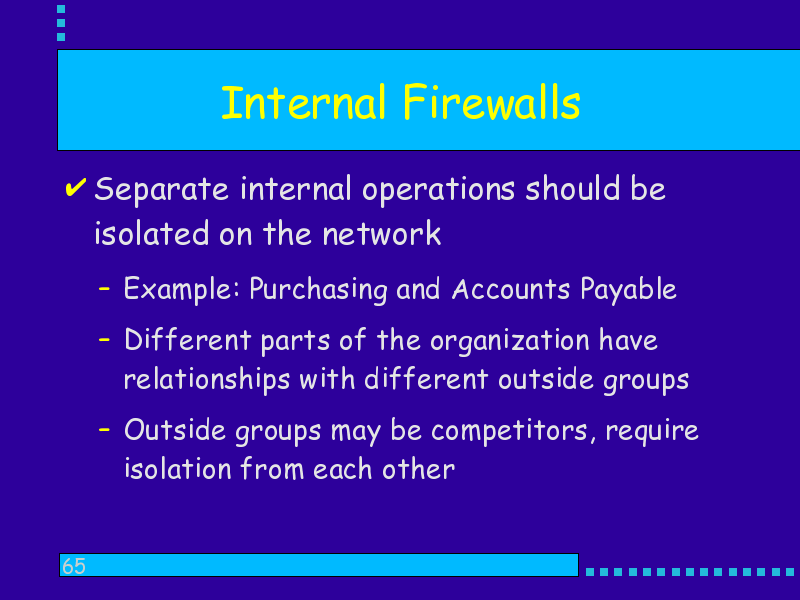 Internal Firewalls

✔ Separate internal operations should be isolated on the network

– Example: Purchasing and Accounts Payable

– Different parts of the organization have relationships with different outside groups

– Outside groups may be competitors, require isolation from each other

65